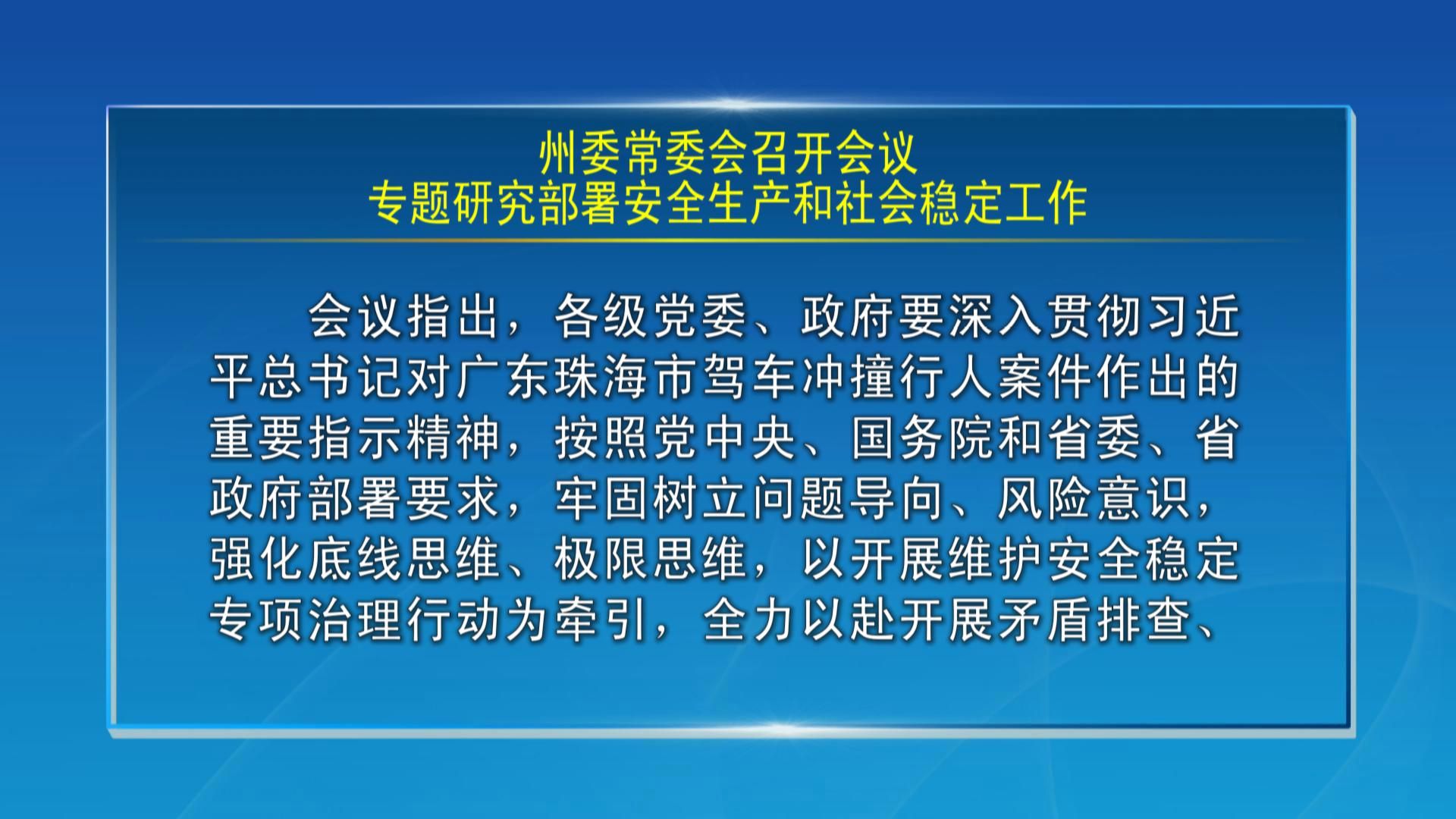 州委常委会召开会议
专题研究部署安全生产和社会稳定工作

会议指出，各级党委、政府要深入贯彻习近平总书记对广东珠海市驾车冲撞行人案件作出的重要指示精神，按照党中央、国务院和省委、省政府部署要求，牢固树立问题导向、风险意识，强化底线思维、极限思维，以开展维护安全稳定专项治理行动为牵引，全力以赴开展矛盾排查、